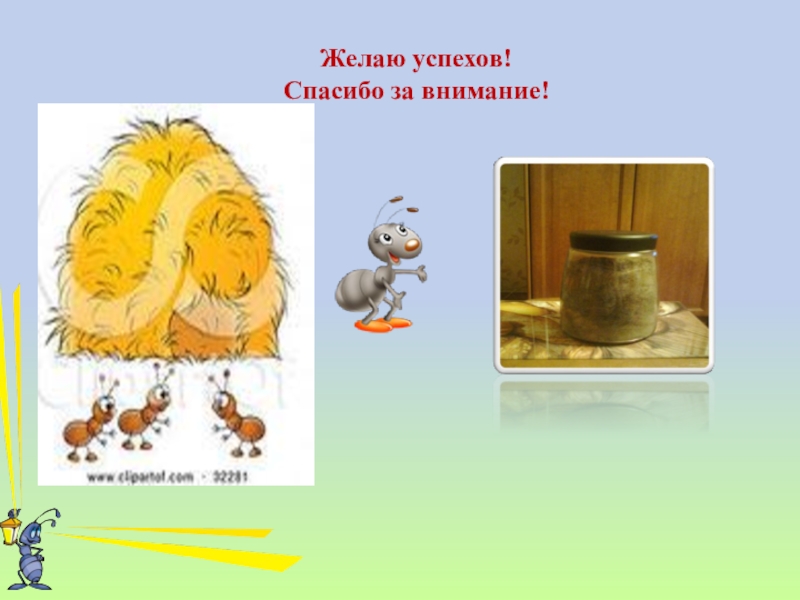 Желаю успехов!
Спасибо за внимание!

www.clipartof.com - 32281